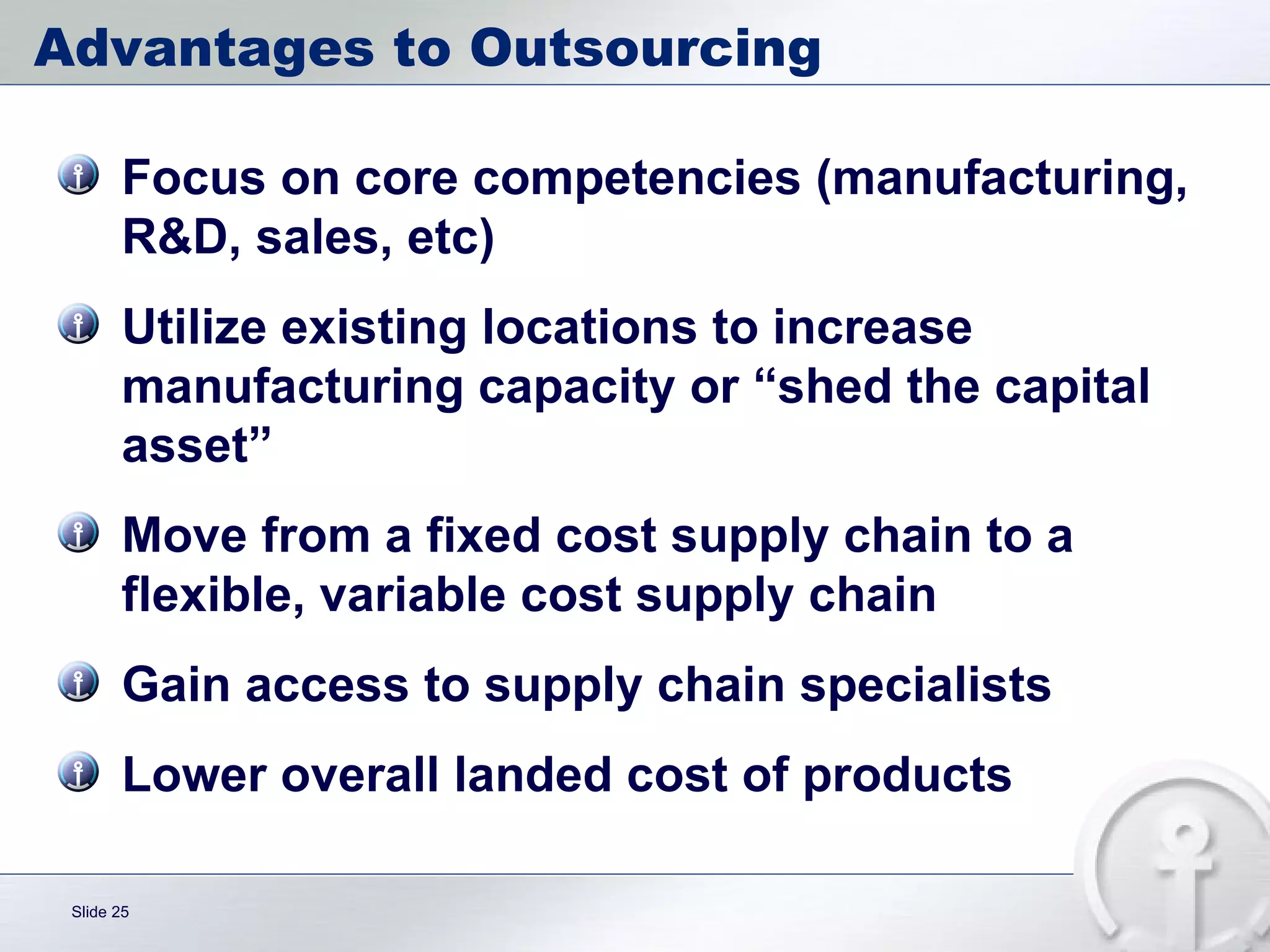 Advantages to Outsourcing

Focus on core competencies (manufacturing, R&D, sales, etc)

Utilize existing locations to increase manufacturing capacity or “shed the capital asset”

Move from a fixed cost supply chain to a flexible, variable cost supply chain

Gain access to supply chain specialists

Lower overall landed cost of products

Slide 25